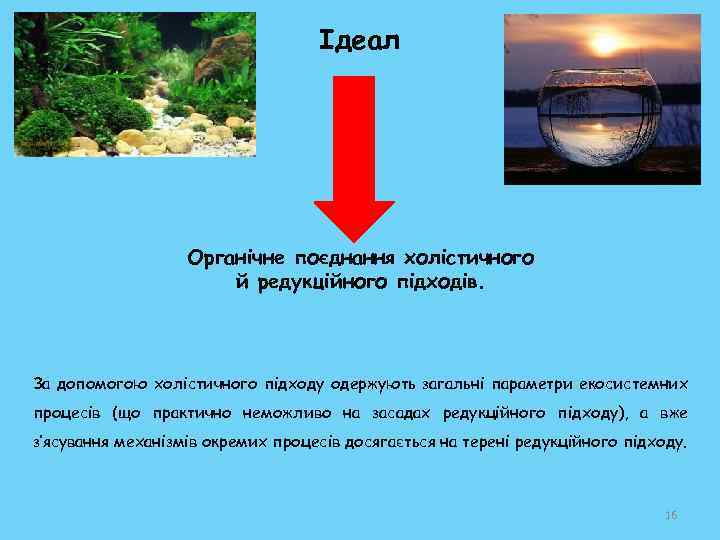 Ідеал

Органічне поєднання холістичного й редукційного підходів.

За допомогою холістичного підходу одержують загальні параметри екосистемних процесів (що практично неможливо на засадах редукційного підходу), а вже з'ясування механізмів окремих процесів досягається на терені редукційного підходу.

16